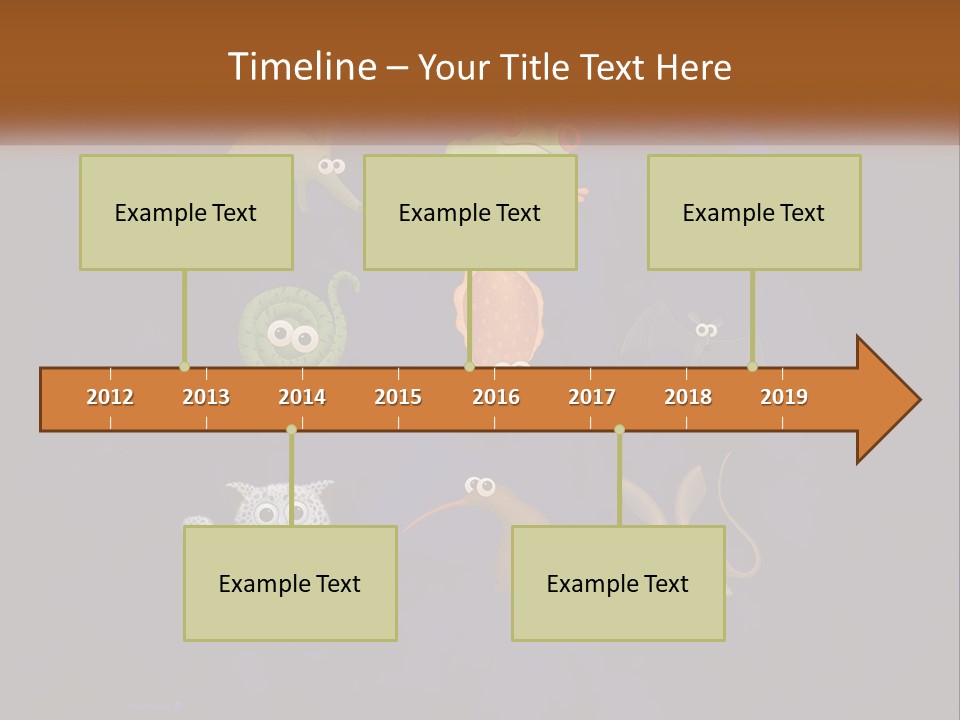 Timeline – Your Title Text Here

Example Text

Example Text

Example Text

2012 2013 2014 2015 2016 2017 2018 2019

Example Text

Example Text